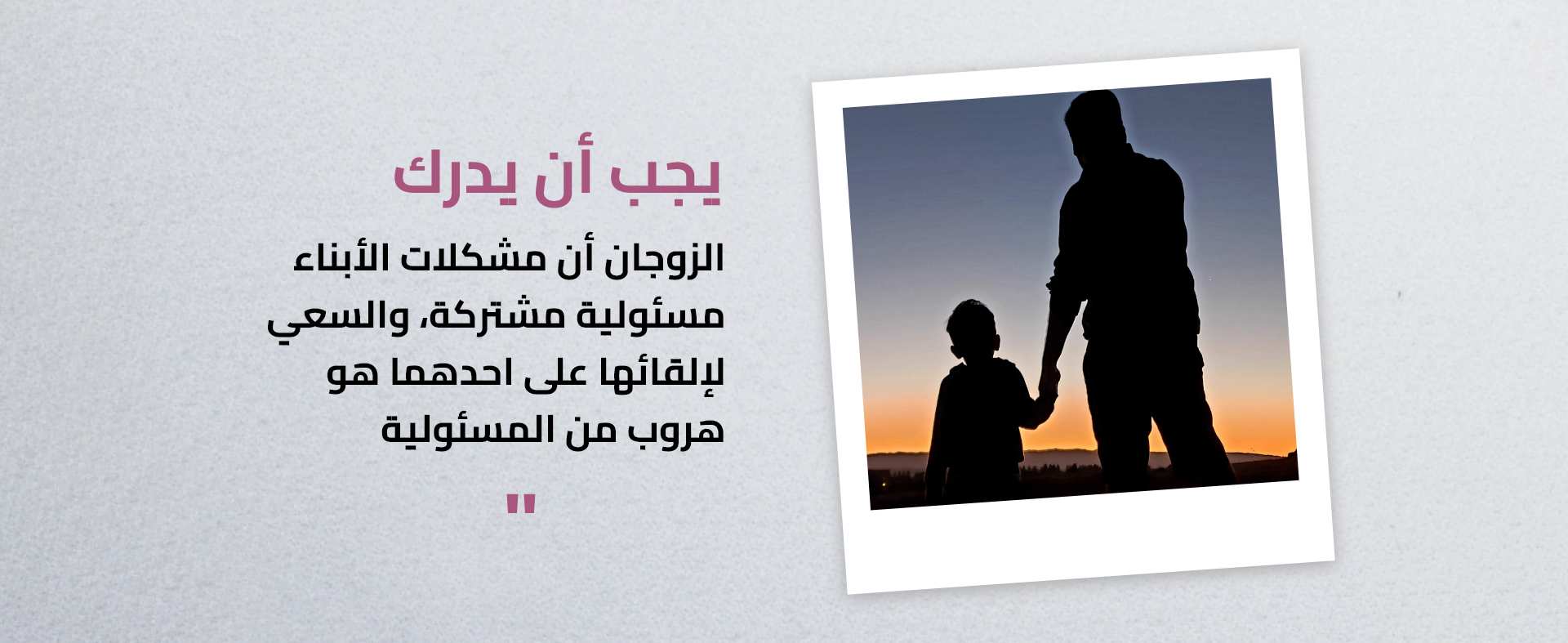 يجب أن يدرك

الزوجان أن مشكلات الأبناء مسئولية مشتركة، والسعي لإلقائها على احدهما هو هروب من المسئولية

"